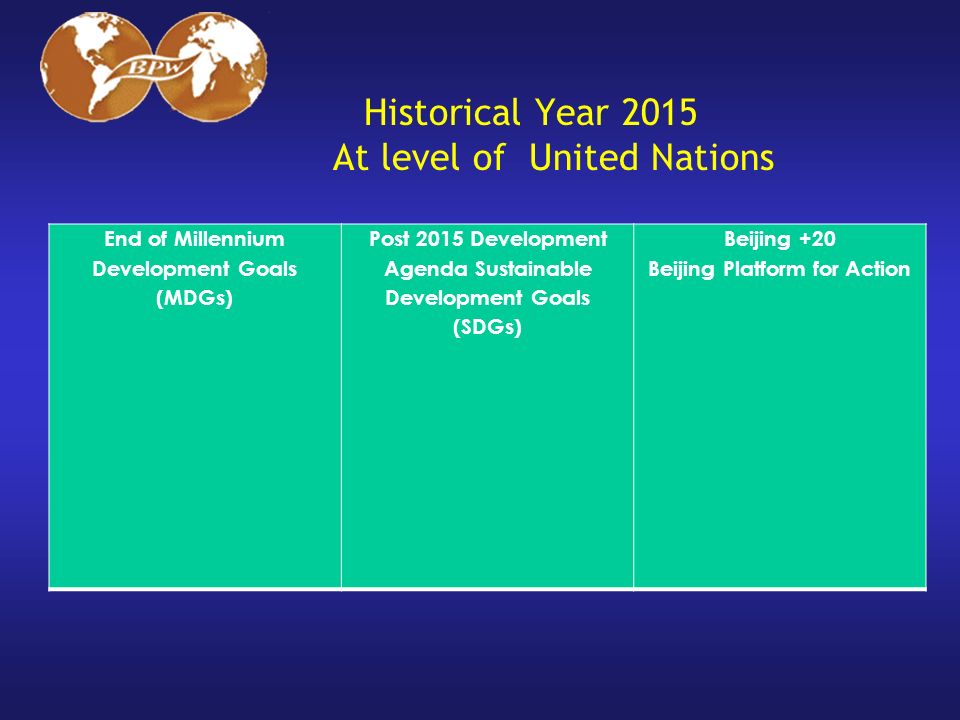 BPW

Historical Year 2015
At level of United Nations

| End of Millennium Development Goals (MDGs) | Post 2015 Development Agenda Sustainable Development Goals (SDGs) | Beijing +20 Beijing Platform for Action |
|---|---|---|